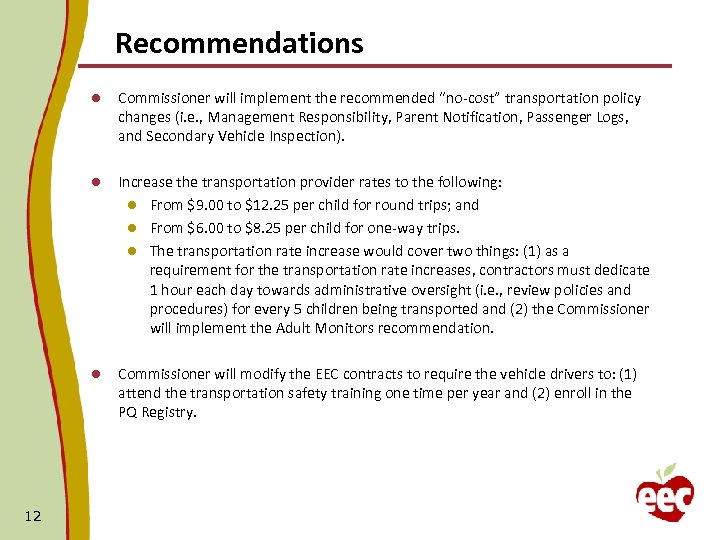 Recommendations

Commissioner will implement the recommended "no-cost" transportation policy changes (i.e., Management Responsibility, Parent Notification, Passenger Logs, and Secondary Vehicle Inspection).

Increase the transportation provider rates to the following:

From \$9.00 to \$12.25 per child for round trips; and

From \$6.00 to \$8.25 per child for one-way trips.

The transportation rate increase would cover two things: (1) as a requirement for the transportation rate increases, contractors must dedicate 1 hour each day towards administrative oversight (i.e., review policies and procedures) for every 5 children being transported and (2) the Commissioner will implement the Adult Monitors recommendation.

Commissioner will modify the EEC contracts to require the vehicle drivers to: (1) attend the transportation safety training one time per year and (2) enroll in the PQ Registry.

12

eec